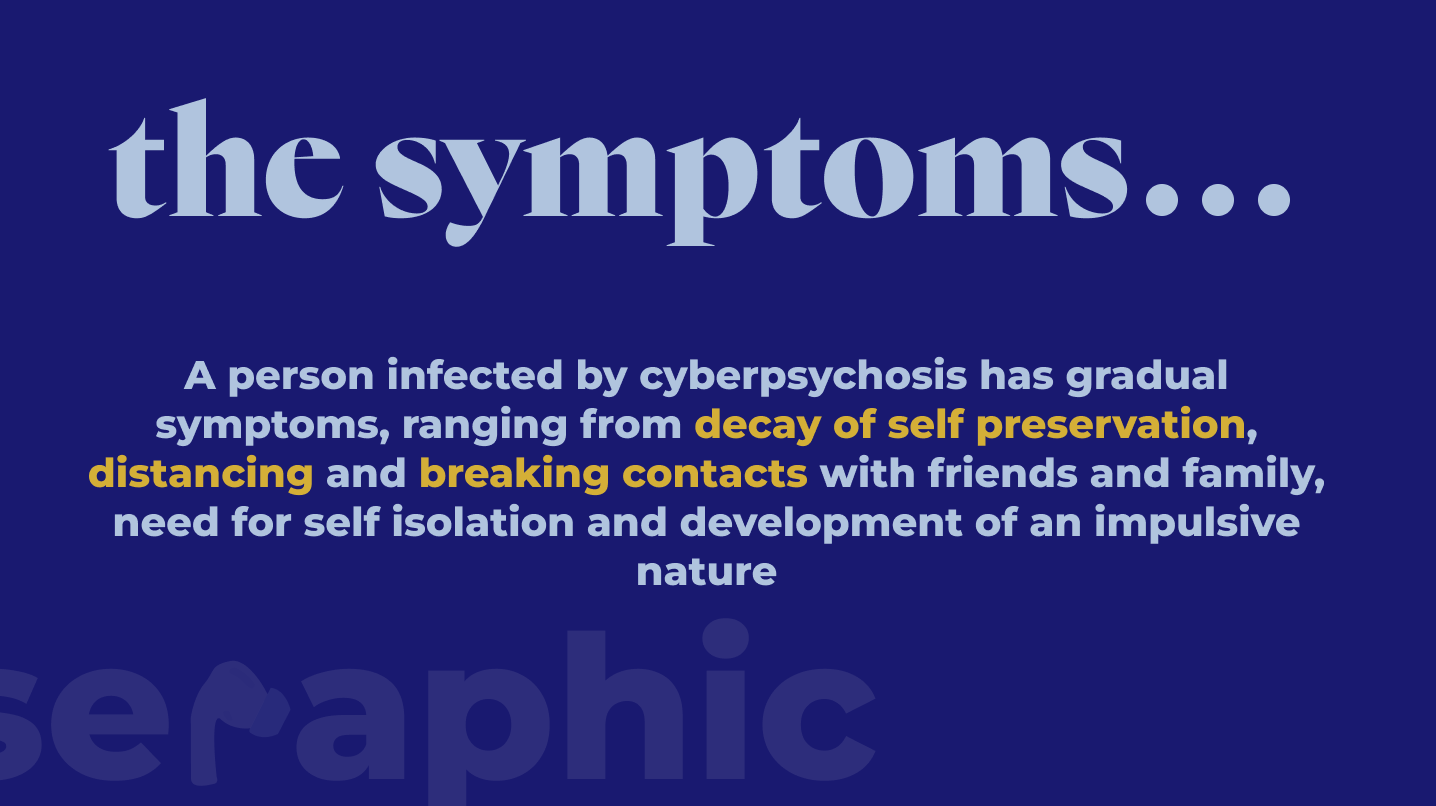 the symptoms...

A person infected by cyberpsychosis has gradual symptoms, ranging from decay of self preservation, distancing and breaking contacts with friends and family, need for self isolation and development of an impulsive nature

seraphic